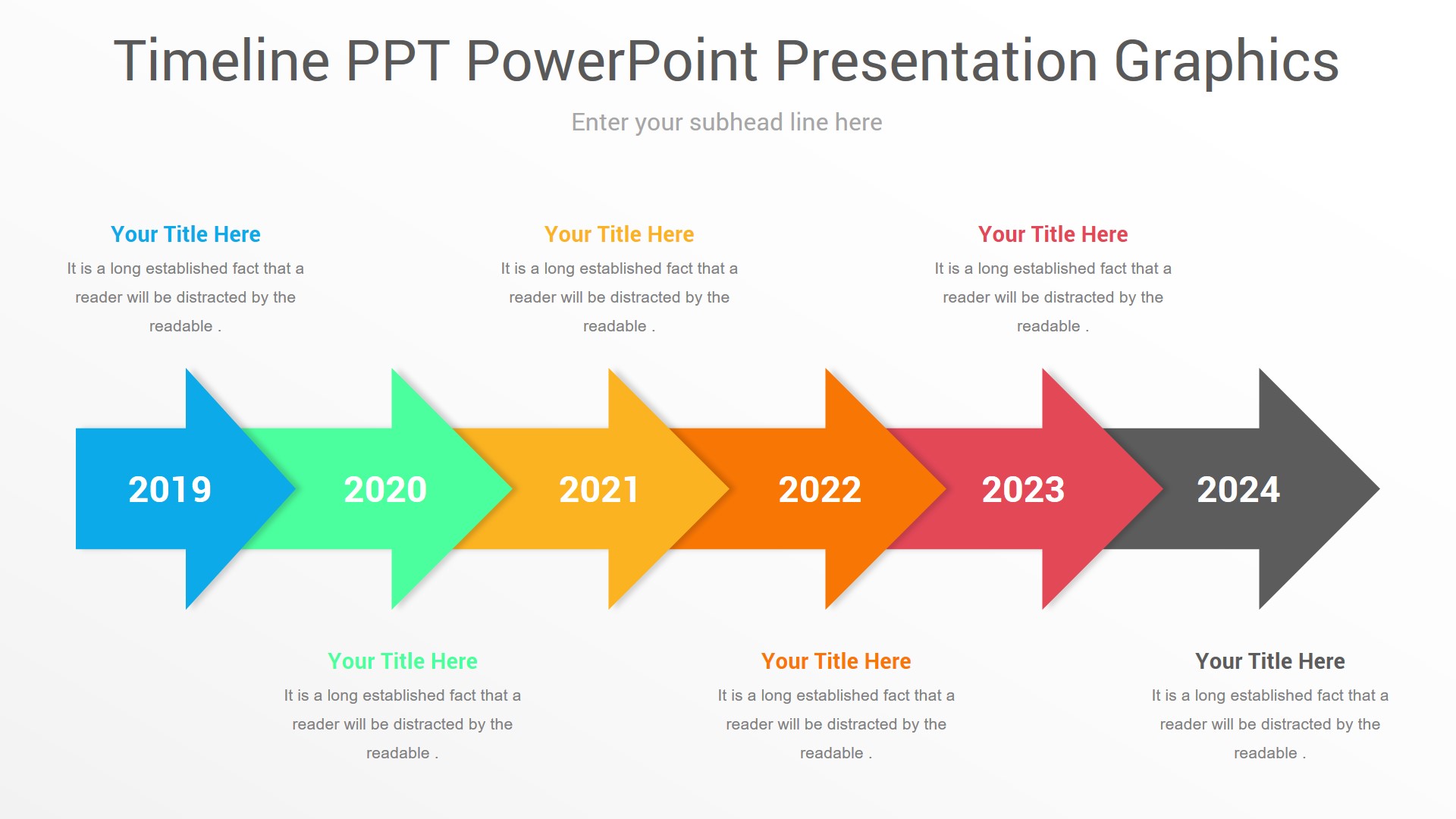 Timeline PPT PowerPoint Presentation Graphics

Enter your subhead line here

Your Title Here
It is a long established fact that a reader will be distracted by the readable .

Your Title Here
It is a long established fact that a reader will be distracted by the readable .

Your Title Here
It is a long established fact that a reader will be distracted by the readable .

2019 2020 2021 2022 2023 2024

Your Title Here
It is a long established fact that a reader will be distracted by the readable .

Your Title Here
It is a long established fact that a reader will be distracted by the readable .

Your Title Here
It is a long established fact that a reader will be distracted by the readable .